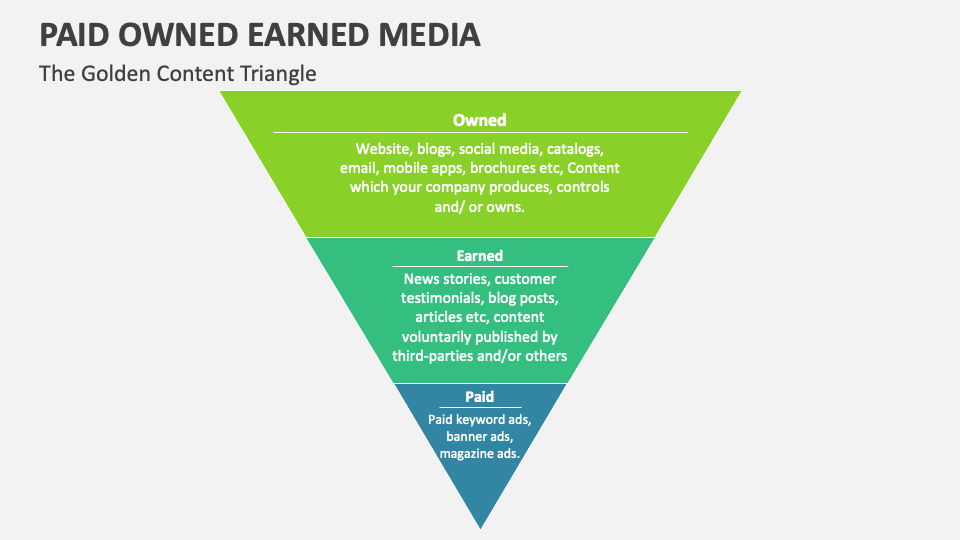 PAID OWNED EARNED MEDIA

The Golden Content Triangle

Owned

Website, blogs, social media, catalogs, email, mobile apps, brochures etc, Content which your company produces, controls and/ or owns.

Earned

News stories, customer testimonials, blog posts, articles etc, content voluntarily published by third-parties and/or others

Paid

Paid keyword ads, banner ads, magazine ads.